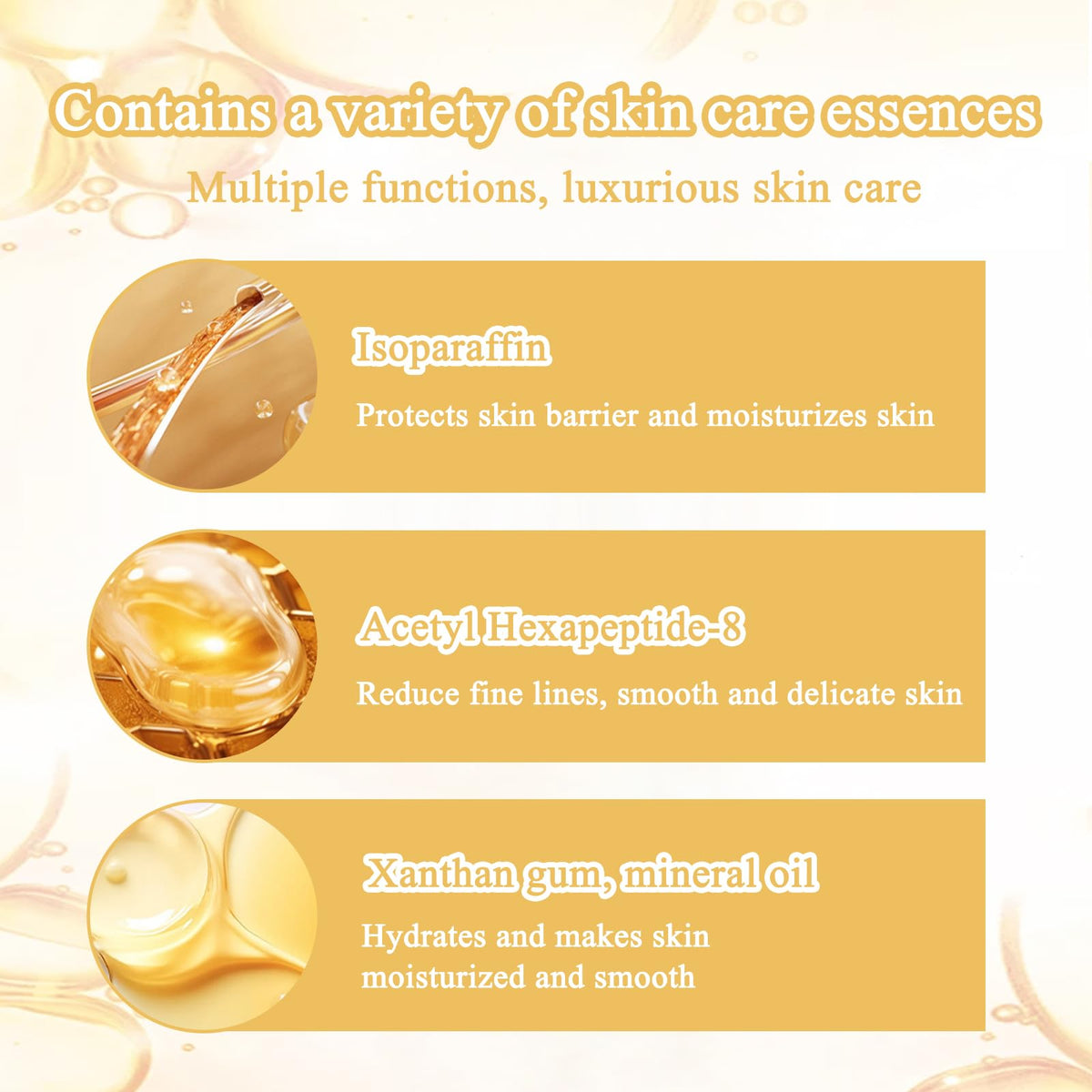 Contains a variety of skin care essences

Multiple functions, luxurious skin care

Isoparaffin

Protects skin barrier and moisturizes skin

Acetyl Hexapeptide-8

Reduce fine lines, smooth and delicate skin

Xanthan gum, mineral oil

Hydrates and makes skin moisturized and smooth